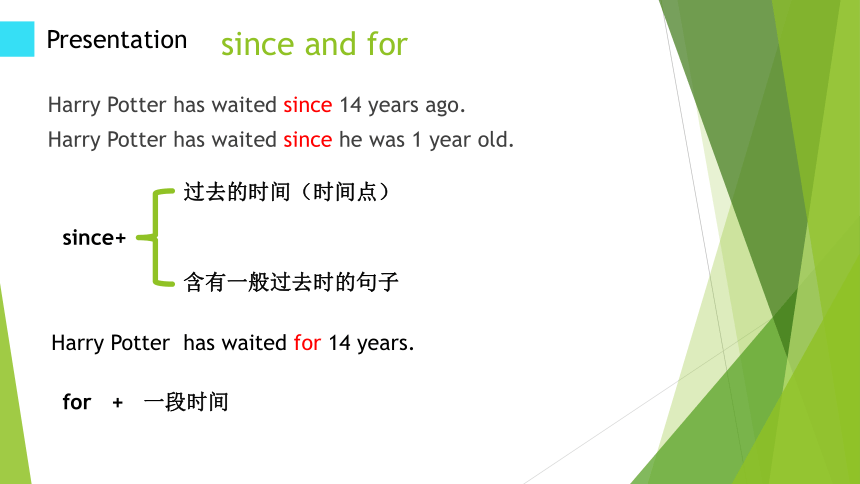 Presentation since and for

Harry Potter has waited since 14 years ago.
Harry Potter has waited since he was 1 year old.

since+ 过去的时间（时间点）
含有一般过去时的句子

Harry Potter has waited for 14 years.

for + 一段时间